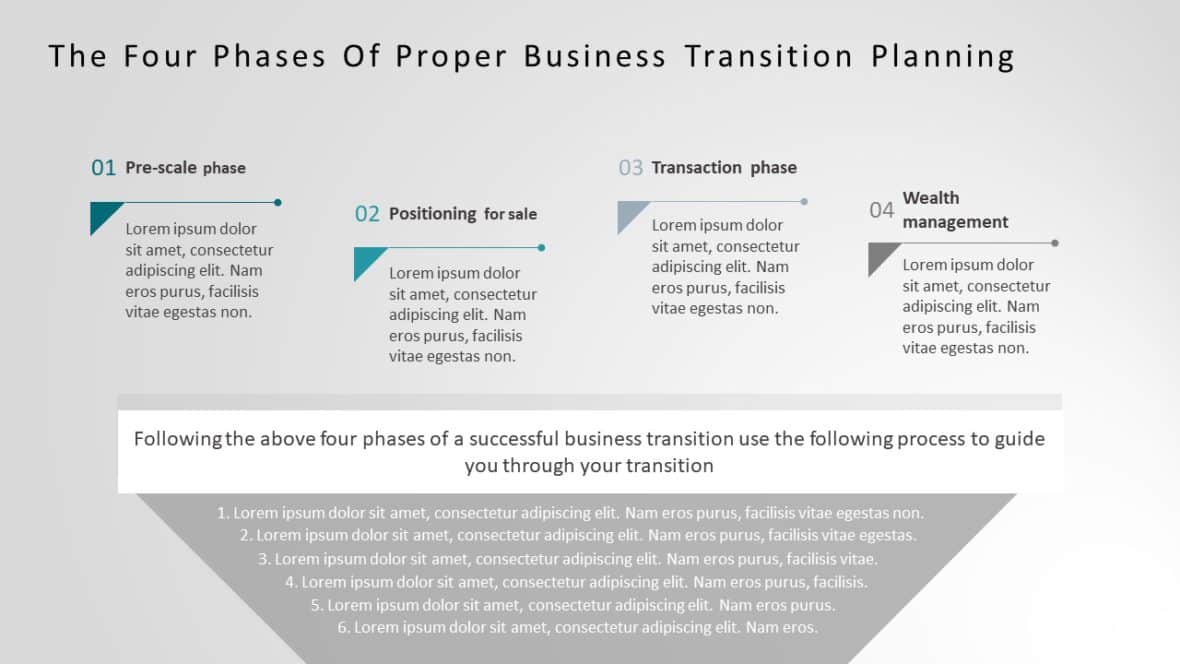 The Four Phases Of Proper Business Transition Planning

01 Pre-scale phase

Lorem ipsum dolor sit amet, consectetur adipiscing elit. Nam eros purus, facilisis vitae egestas non.

02 Positioning for sale

Lorem ipsum dolor sit amet, consectetur adipiscing elit. Nam eros purus, facilisis vitae egestas non.

03 Transaction phase

Lorem ipsum dolor sit amet, consectetur adipiscing elit. Nam eros purus, facilisis vitae egestas non.

04 Wealth management

Lorem ipsum dolor sit amet, consectetur adipiscing elit. Nam eros purus, facilisis vitae egestas non.

Following the above four phases of a successful business transition use the following process to guide you through your transition

1. Lorem ipsum dolor sit amet, consectetur adipiscing elit. Nam eros purus, facilisis vitae egestas non.
2. Lorem ipsum dolor sit amet, consectetur adipiscing elit. Nam eros purus, facilisis vitae egestas.
3. Lorem ipsum dolor sit amet, consectetur adipiscing elit. Nam eros purus, facilisis vitae.
4. Lorem ipsum dolor sit amet, consectetur adipiscing elit. Nam eros purus, facilisis.
5. Lorem ipsum dolor sit amet, consectetur adipiscing elit. Nam eros purus.
6. Lorem ipsum dolor sit amet, consectetur adipiscing elit. Nam eros.